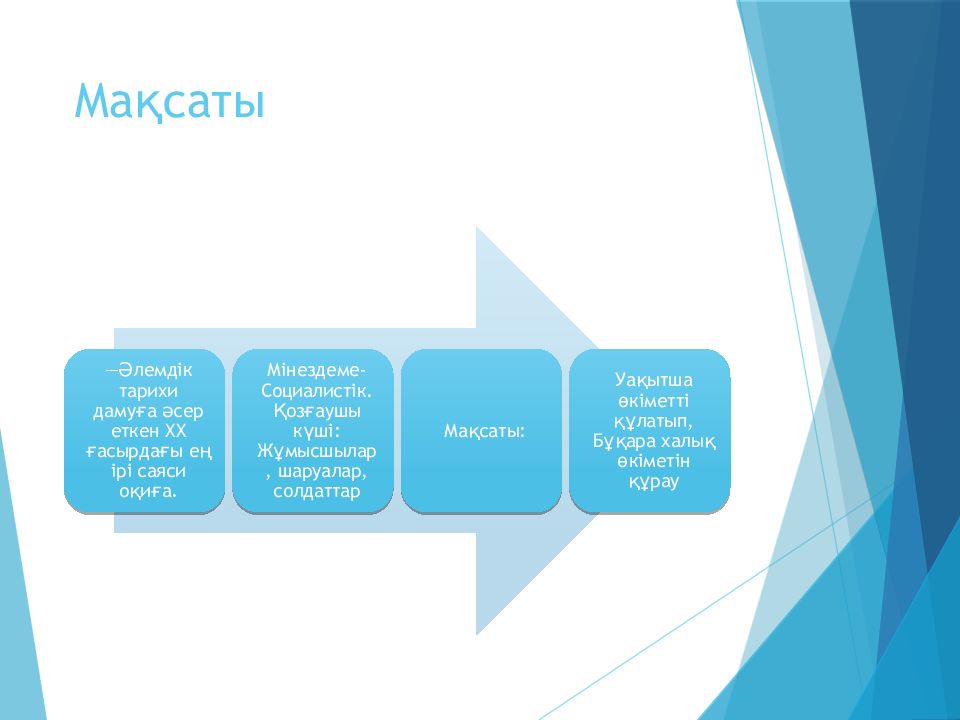 Мақсаты

—Әлемдік тарихи дамуға әсер еткен XX ғасырдағы ең ірі саяси оқиға.

Мінездеме-Социалистік. Қозғаушы күші: Жұмысшылар, шаруалар, солдаттар

Мақсаты:

Уақытша өкіметті құлатып, Бұқара халық өкіметін құрау